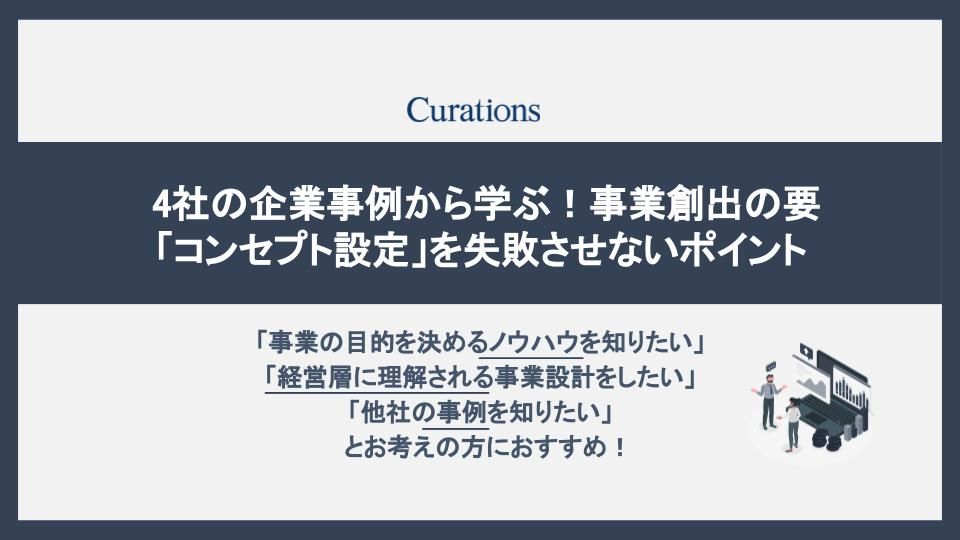 Curations

4社の企業事例から学ぶ！事業創出の要
「コンセプト設定」を失敗させないポイント

「事業の目的を決めるノウハウを知りたい」
「経営層に理解される事業設計をしたい」
「他社の事例を知りたい」
とお考えの方におすすめ！